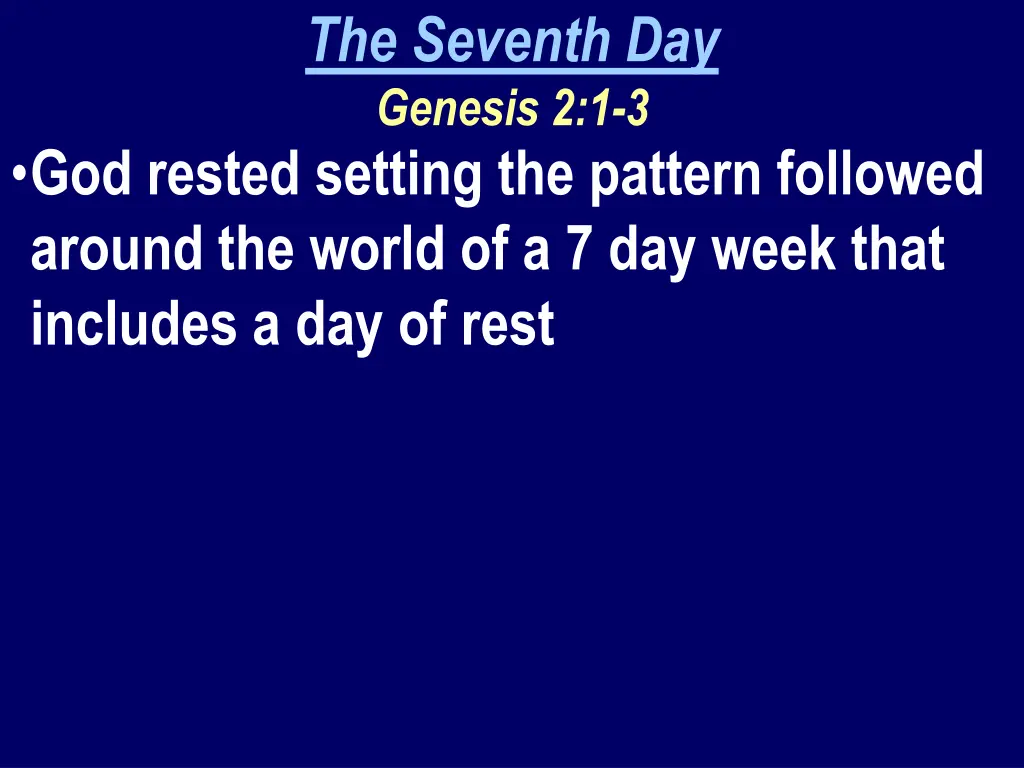 The Seventh Day
Genesis 2:1-3

•God rested setting the pattern followed around the world of a 7 day week that includes a day of rest